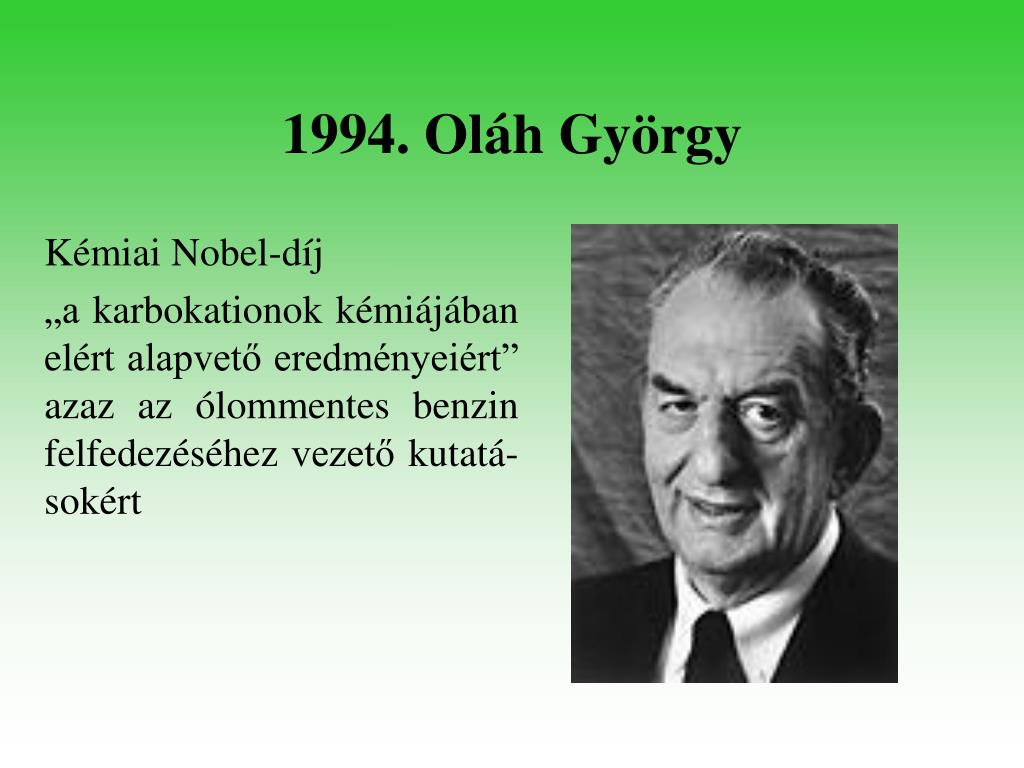 1994. Oláh György

Kémiai Nobel-díj

„a karbokationok kémiájában elért alapvető eredményeiért” azaz az ólommentes benzin felfedezéséhez vezető kutatásokért